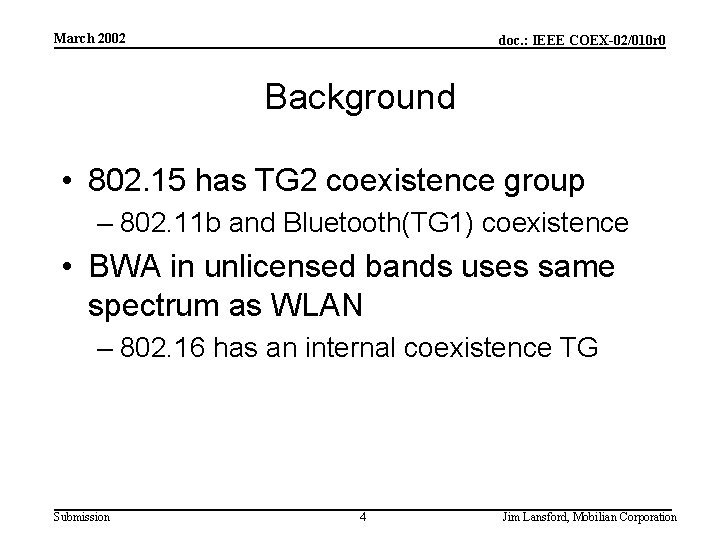 March 2002

doc.: IEEE COEX-02/010r0

Background

• 802.15 has TG2 coexistence group
– 802.11b and Bluetooth(TG1) coexistence
• BWA in unlicensed bands uses same spectrum as WLAN
– 802.16 has an internal coexistence TG

Submission

4

Jim Lansford, Mobilian Corporation